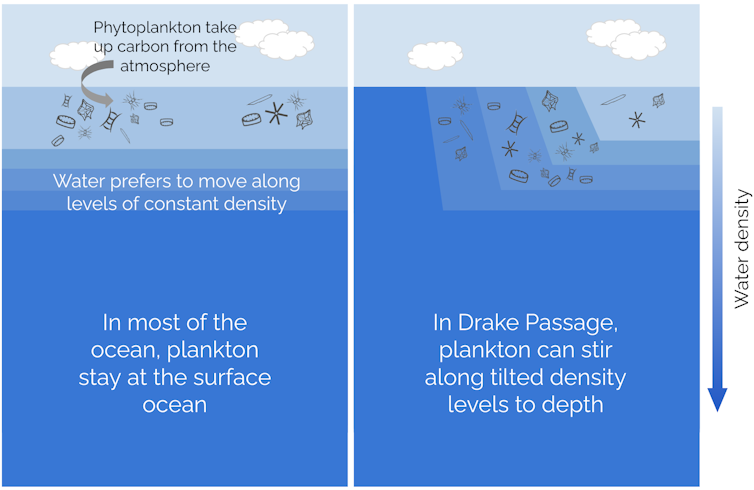 Phytoplankton take up carbon from the atmosphere

Water prefers to move along levels of constant density

In most of the ocean, plankton stay at the surface ocean

In Drake Passage, plankton can stir along tilted density levels to depth

Water density